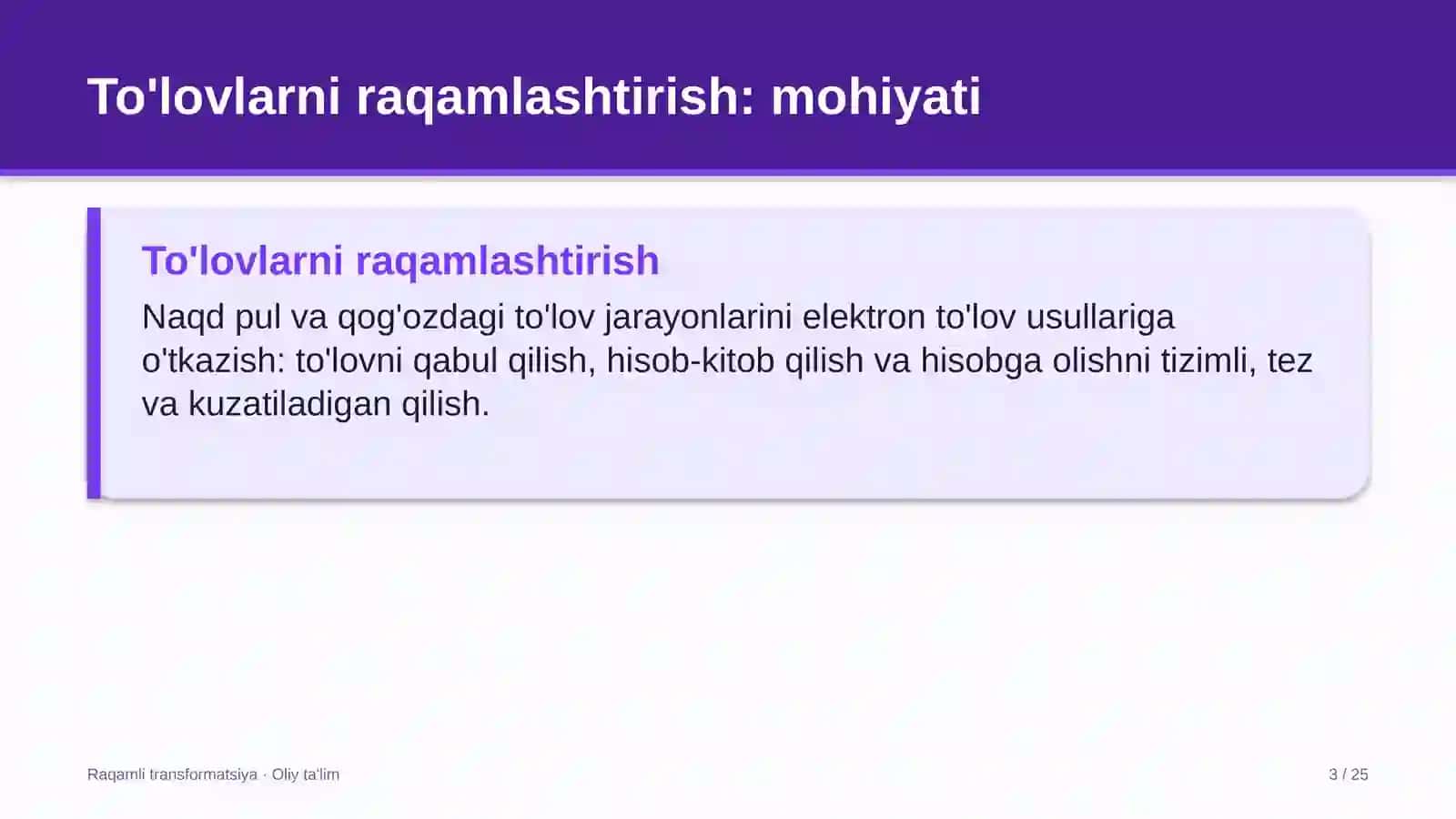 To'lovlarni raqamlashtirish: mohiyati

To'lovlarni raqamlashtirish

Naqd pul va qog'ozdagi to'lov jarayonlarini elektron to'lov usullariga o'tkazish: to'lovni qabul qilish, hisob-kitob qilish va hisobga olishni tizimli, tez va kuzatiladigan qilish.

Raqamli transformatsiya · Oliy ta'lim

3 / 25